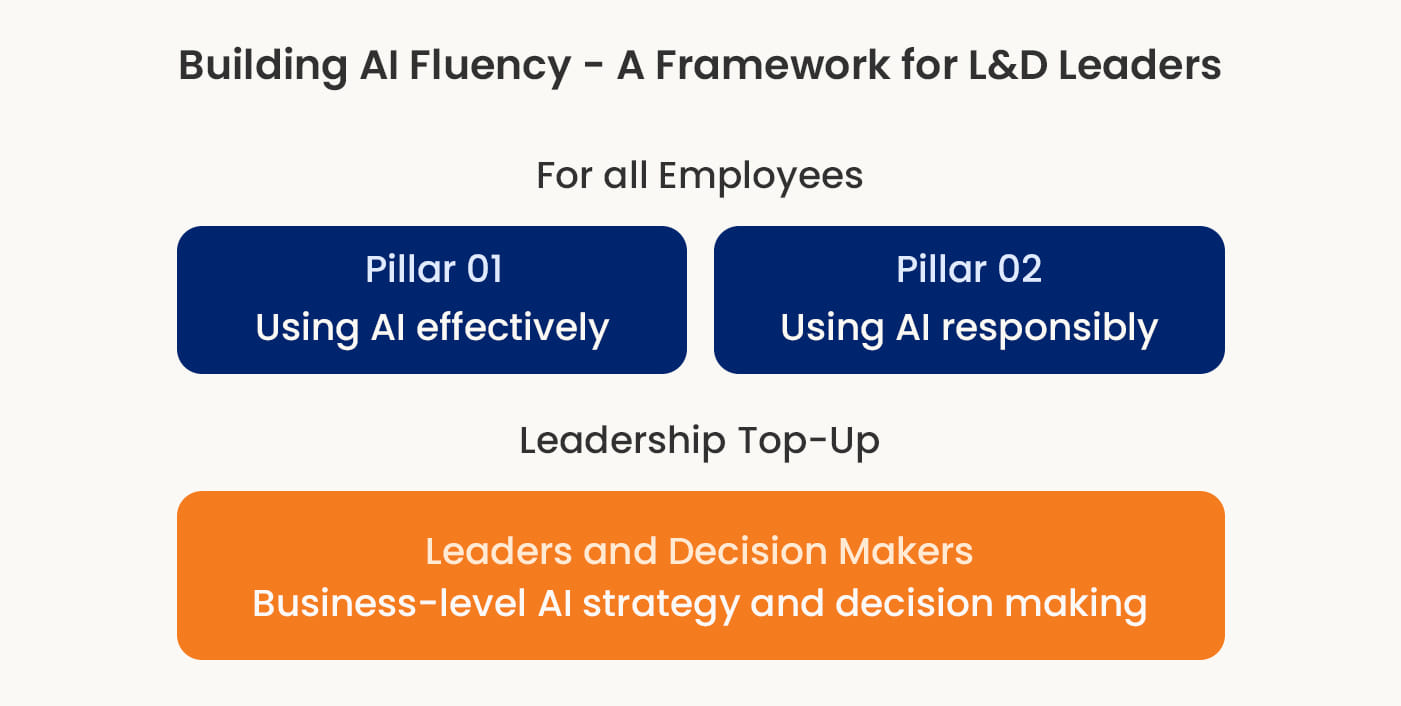 Building AI Fluency - A Framework for L&D Leaders

For all Employees

Pillar 01
Using AI effectively

Pillar 02
Using AI responsibly

Leadership Top-Up

Leaders and Decision Makers
Business-level AI strategy and decision making